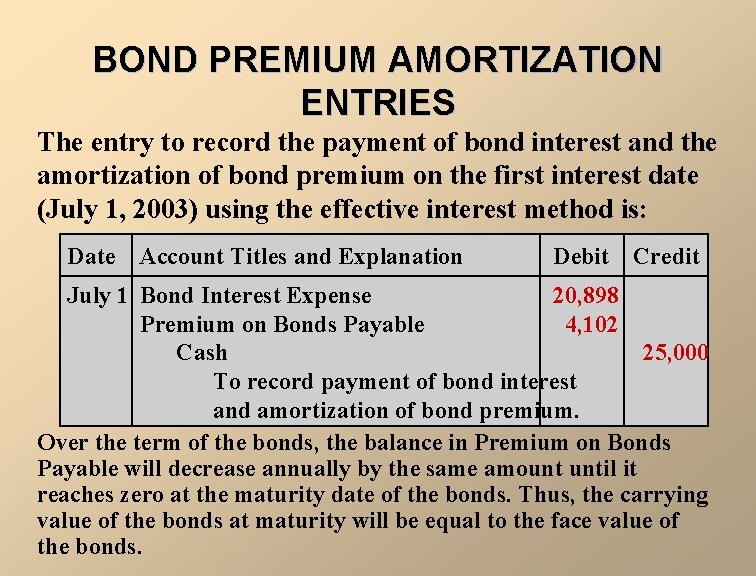 BOND PREMIUM AMORTIZATION ENTRIES

The entry to record the payment of bond interest and the amortization of bond premium on the first interest date (July 1, 2003) using the effective interest method is:

| Date | Account Titles and Explanation | Debit | Credit |
|---|---|---|---|
| July 1 | Bond Interest Expense | 20,898 | |
| | Premium on Bonds Payable | 4,102 | |
| | Cash | | 25,000 |
| | To record payment of bond interest and amortization of bond premium. | | |

Over the term of the bonds, the balance in Premium on Bonds Payable will decrease annually by the same amount until it reaches zero at the maturity date of the bonds. Thus, the carrying value of the bonds at maturity will be equal to the face value of the bonds.